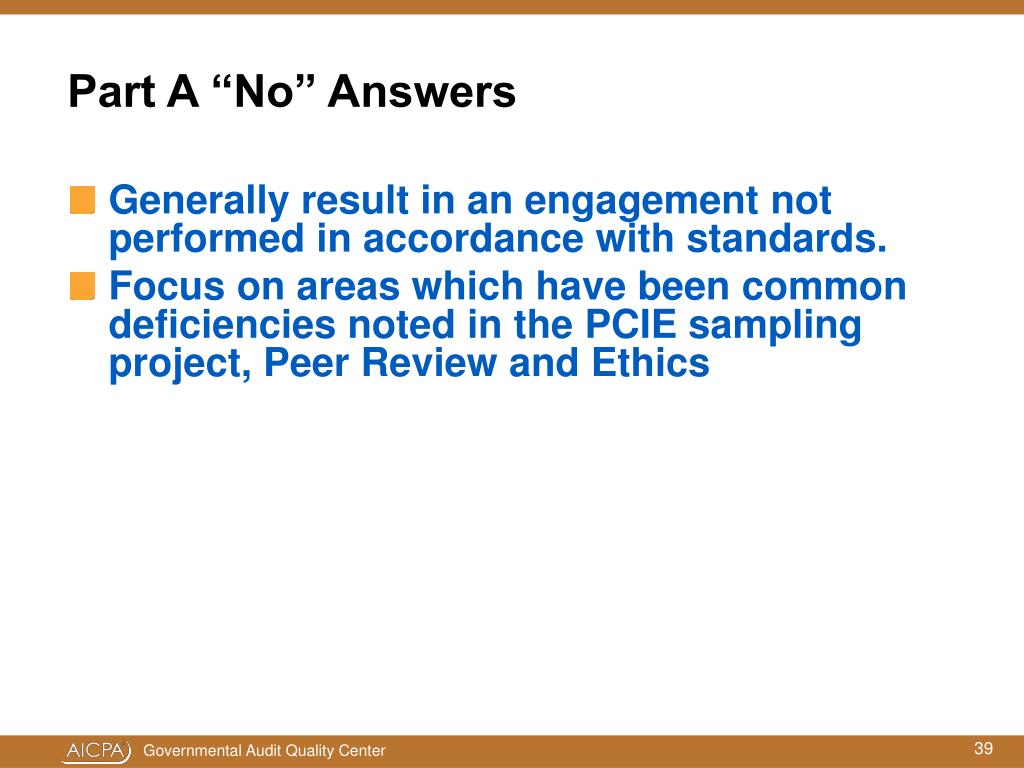 Part A “No” Answers

Generally result in an engagement not performed in accordance with standards.

Focus on areas which have been common deficiencies noted in the PCIE sampling project, Peer Review and Ethics

AICPA Governmental Audit Quality Center

39